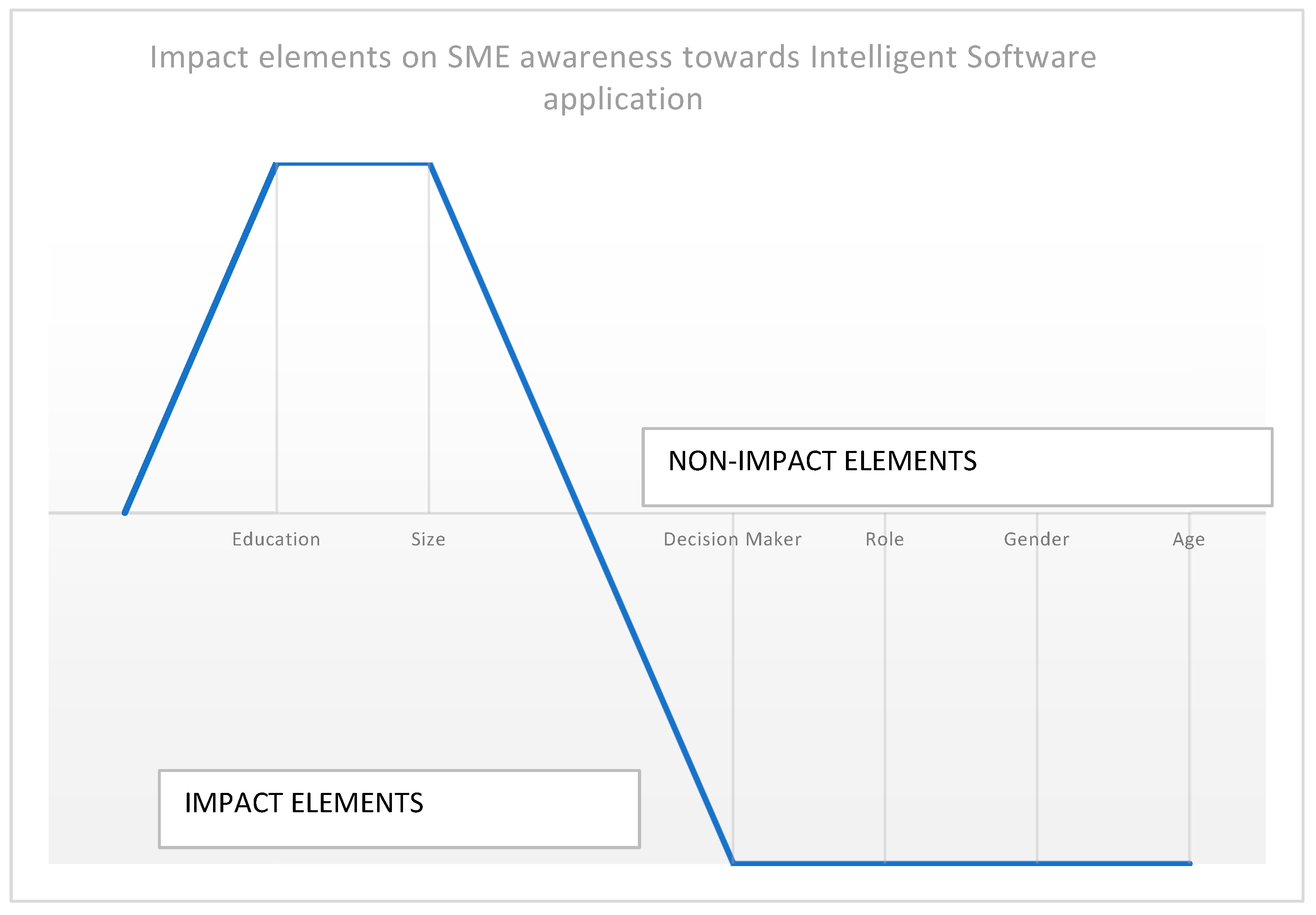 Impact elements on SME awareness towards Intelligent Software application

NON-IMPACT ELEMENTS

Education
Size
Decision Maker
Role
Gender
Age

IMPACT ELEMENTS